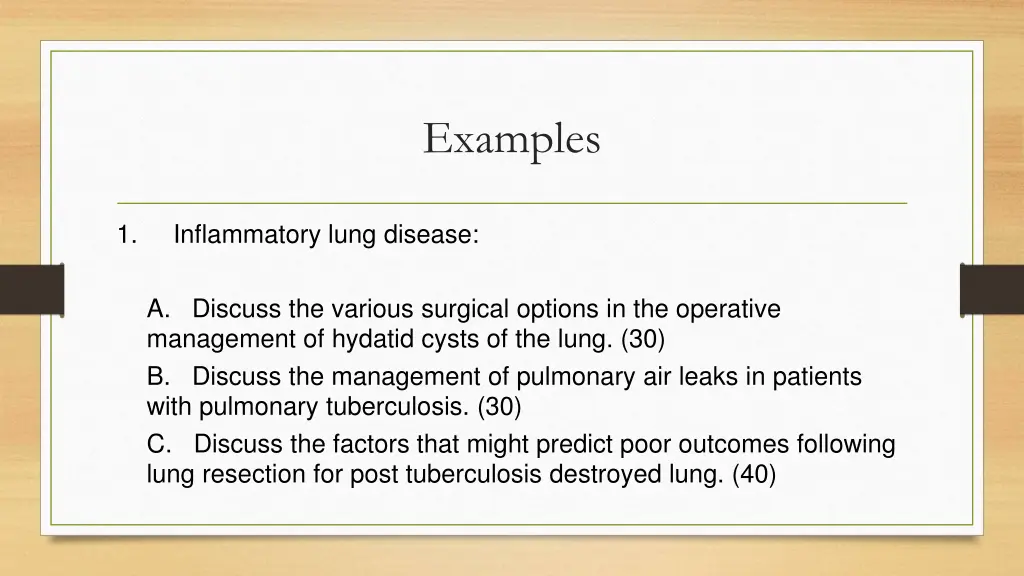 Examples

1. Inflammatory lung disease:

A. Discuss the various surgical options in the operative management of hydatid cysts of the lung. (30)

B. Discuss the management of pulmonary air leaks in patients with pulmonary tuberculosis. (30)

C. Discuss the factors that might predict poor outcomes following lung resection for post tuberculosis destroyed lung. (40)